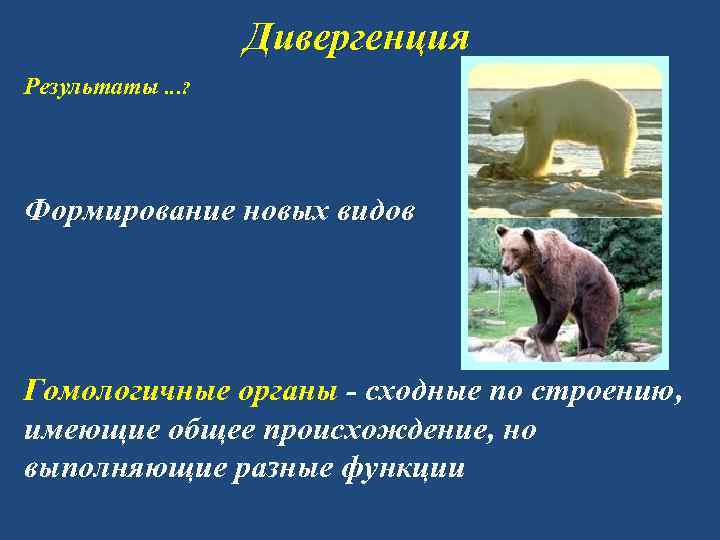 Дивергенция

Результаты ...?

Формирование новых видов

Гомологичные органы - сходные по строению, имеющие общее происхождение, но выполняющие разные функции